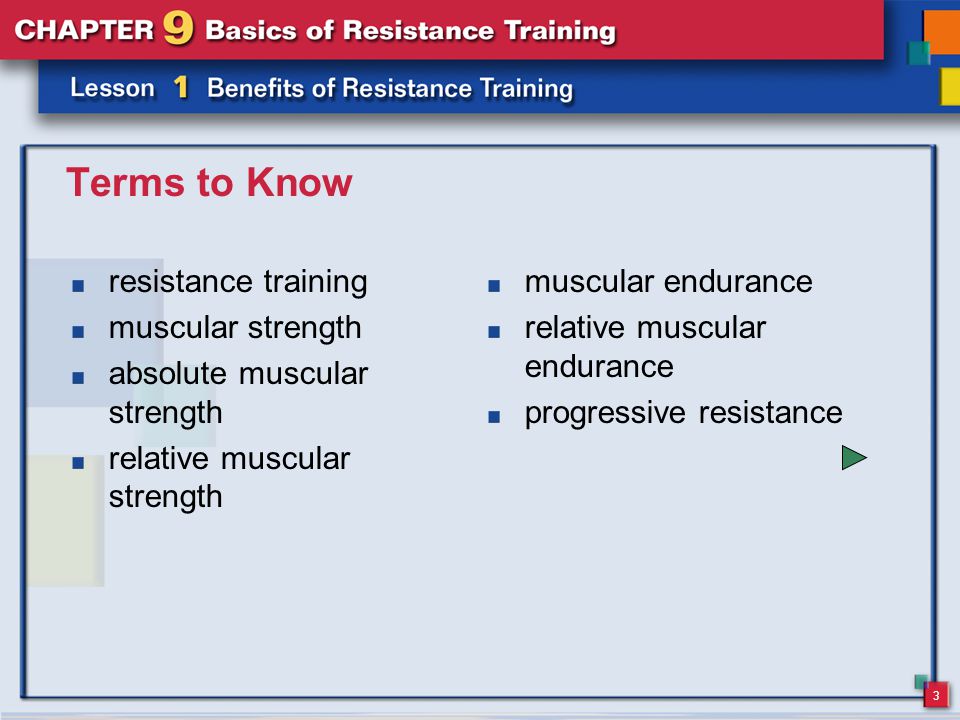 CHAPTER 9 Basics of Resistance Training

Lesson 1 Benefits of Resistance Training

Terms to Know

- resistance training
- muscular strength
- absolute muscular strength
- relative muscular strength

- muscular endurance
- relative muscular endurance
- progressive resistance

3